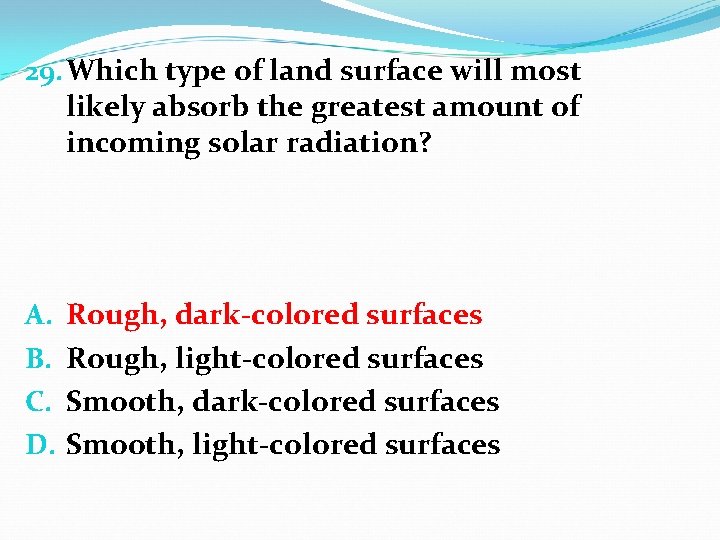 29. Which type of land surface will most likely absorb the greatest amount of incoming solar radiation?

A. Rough, dark-colored surfaces
B. Rough, light-colored surfaces
C. Smooth, dark-colored surfaces
D. Smooth, light-colored surfaces